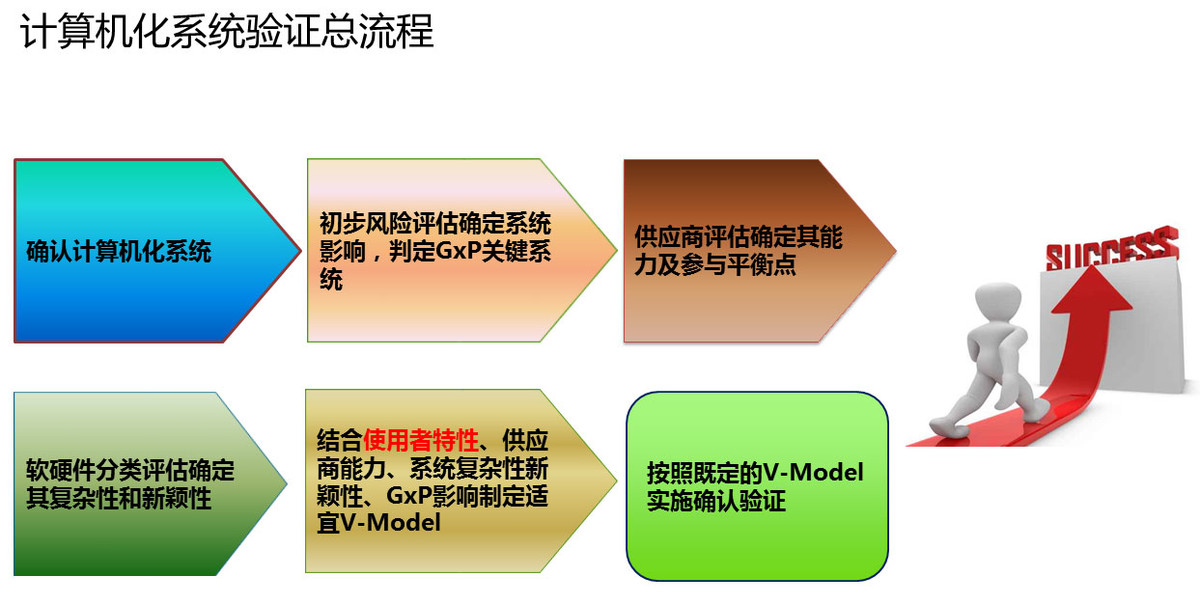 计算机化系统验证总流程

确认计算机化系统

初步风险评估确定系统影响，判定GxP关键系统

供应商评估确定其能力及参与平衡点

SUCCESS

软硬件分类评估确定其复杂性和新颖性

结合使用者特性、供应商能力、系统复杂性新颖性、GxP影响制定适宜V-Model

按照既定的V-Model实施确认验证